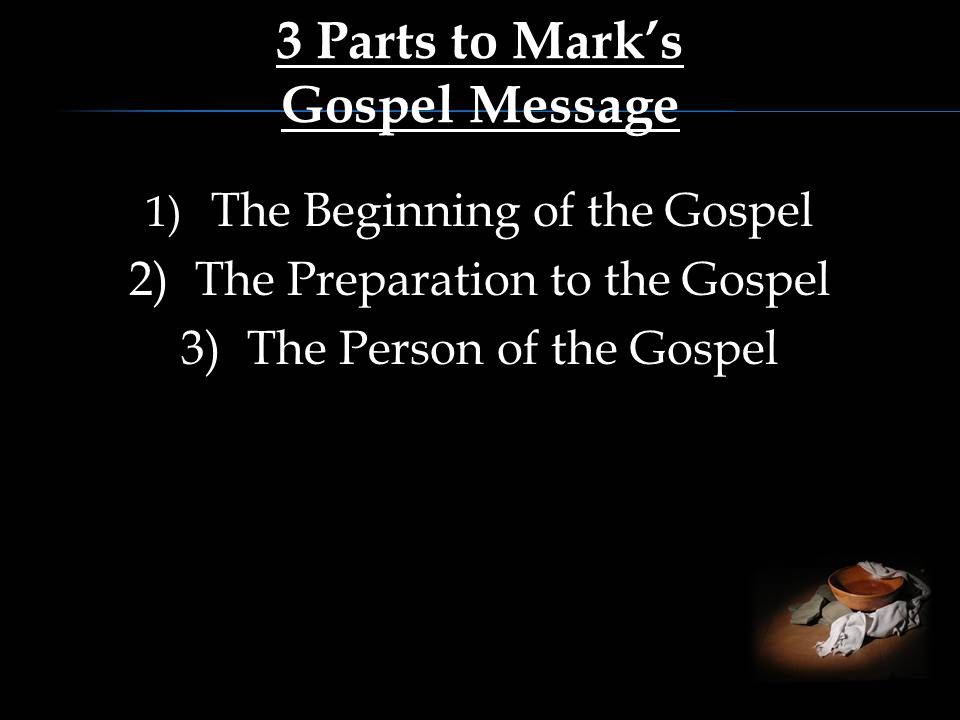 3 Parts to Mark’s Gospel Message

1) The Beginning of the Gospel
2) The Preparation to the Gospel
3) The Person of the Gospel